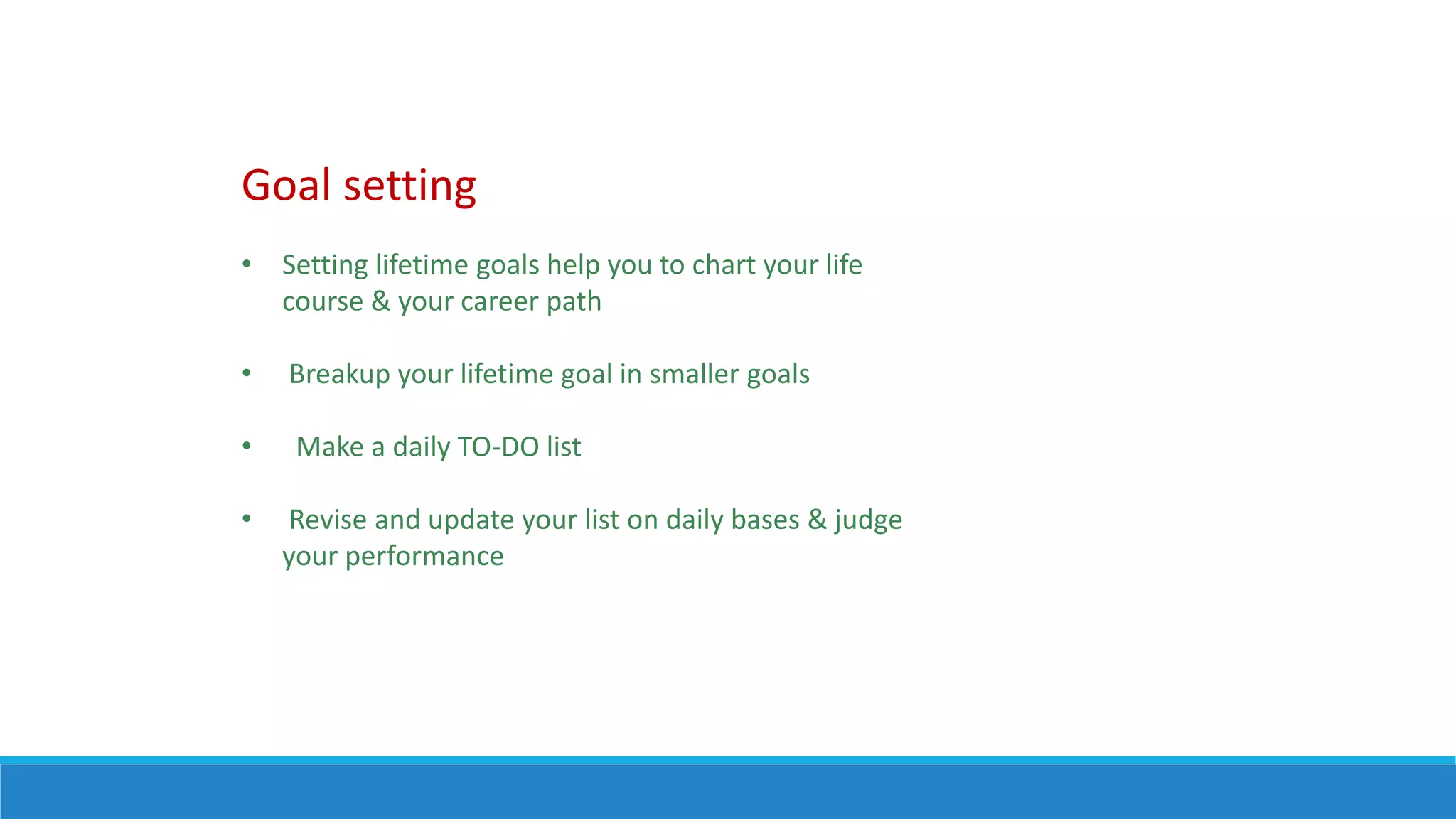 Goal setting

• Setting lifetime goals help you to chart your life course & your career path

• Breakup your lifetime goal in smaller goals

• Make a daily TO-DO list

• Revise and update your list on daily bases & judge your performance